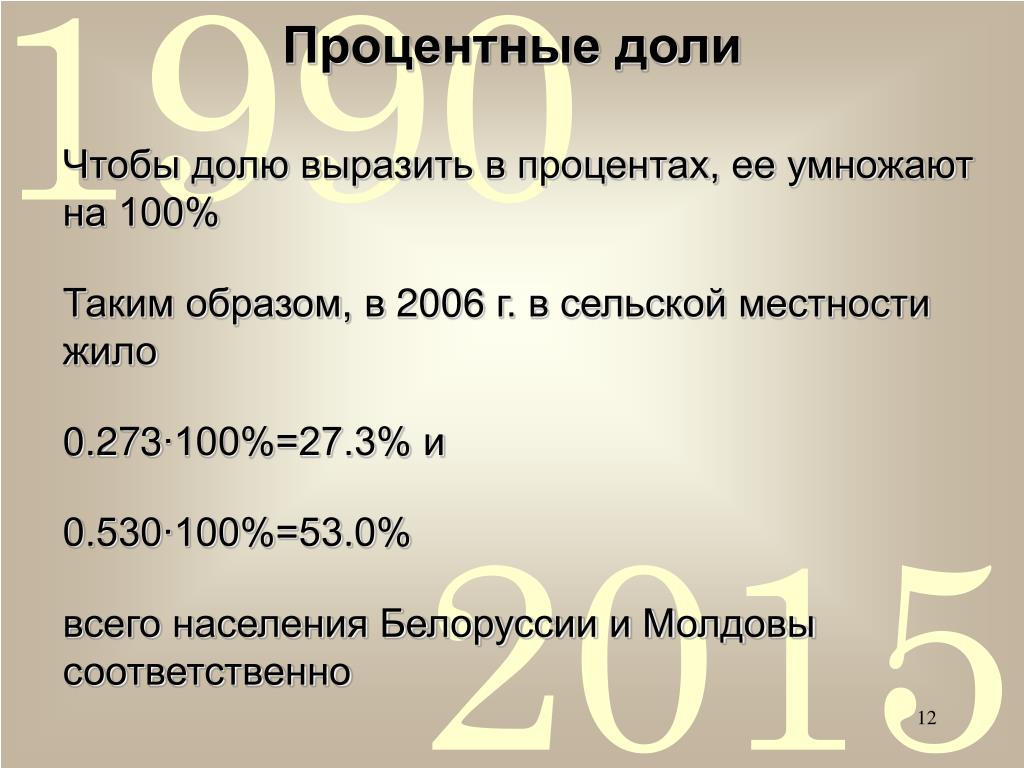 1990

Процентные доли

Чтобы долю выразить в процентах, ее умножают на 100%

Таким образом, в 2006 г. в сельской местности жило

$0.273 \cdot 100\% = 27.3\%$ и

$0.530 \cdot 100\% = 53.0\%$

всего населения Белоруссии и Молдовы соответственно

2015

12